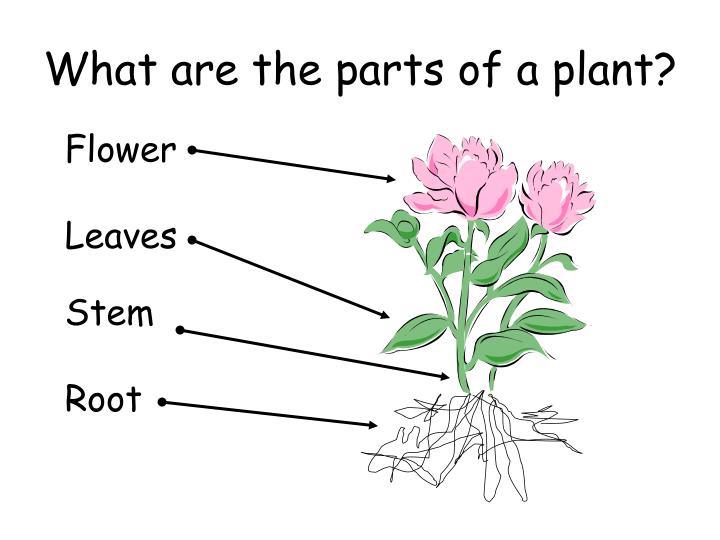 What are the parts of a plant?

Flower

Leaves

Stem

Root